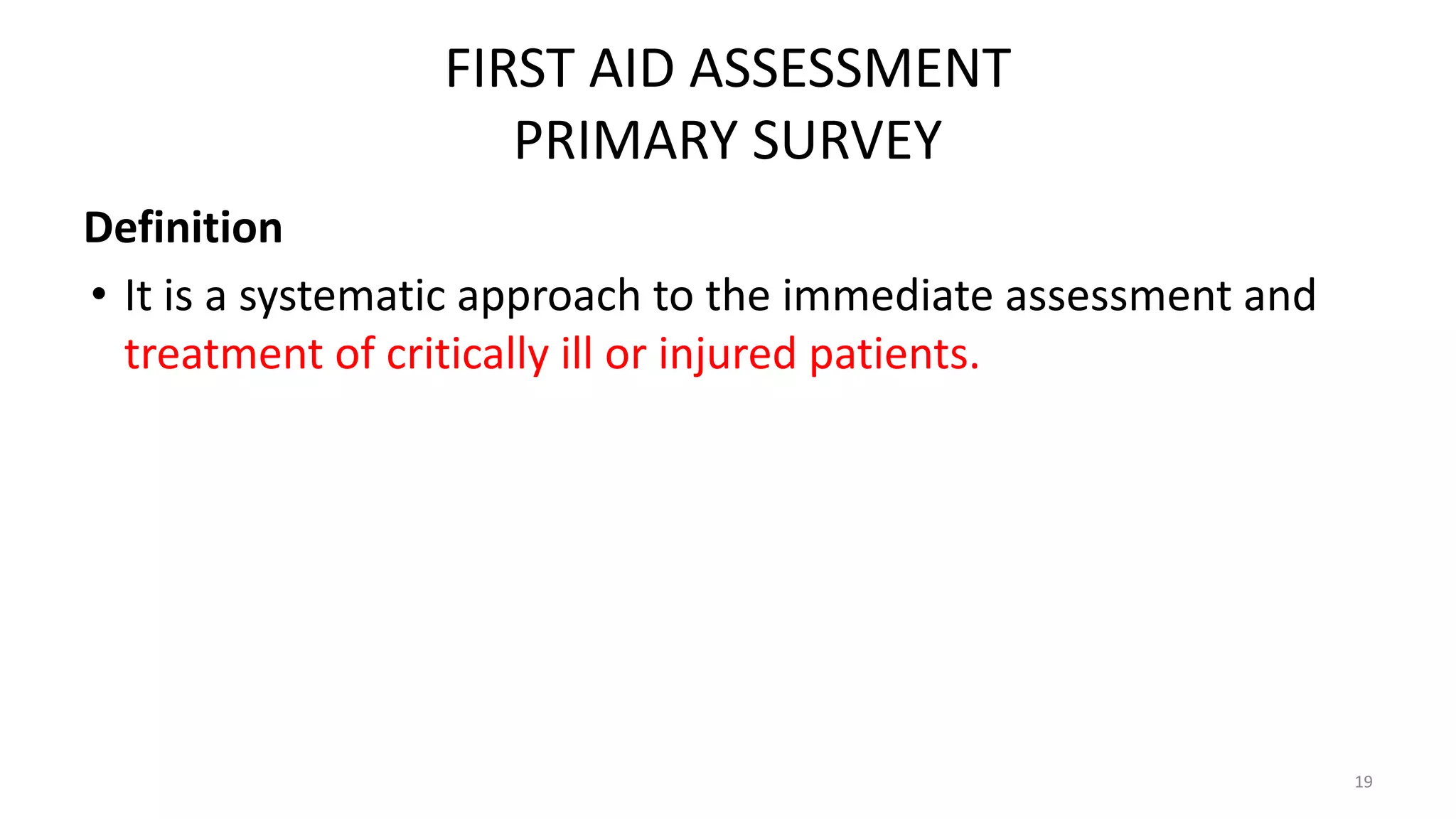 FIRST AID ASSESSMENT
PRIMARY SURVEY

Definition

• It is a systematic approach to the immediate assessment and treatment of critically ill or injured patients.

19